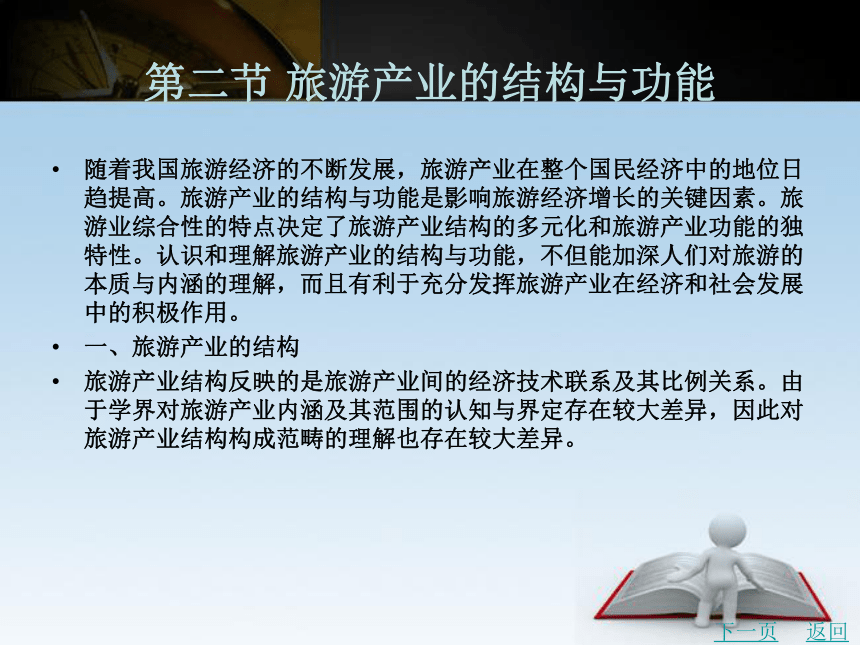 第二节 旅游产业的结构与功能

• 随着我国旅游经济的不断发展，旅游产业在整个国民经济中的地位日趋提高。旅游产业的结构与功能是影响旅游经济增长的关键因素。旅游业综合性的特点决定了旅游产业结构的多元化和旅游产业功能的独特性。认识和理解旅游产业的结构与功能，不但能加深人们对旅游的本质与内涵的理解，而且有利于充分发挥旅游产业在经济和社会发展中的积极作用。

• 一、旅游产业的结构

• 旅游产业结构反映的是旅游产业间的经济技术联系及其比例关系。由于学界对旅游产业内涵及其范围的认知与界定存在较大差异，因此对旅游产业结构构成范畴的理解也存在较大差异。

下一页 返回